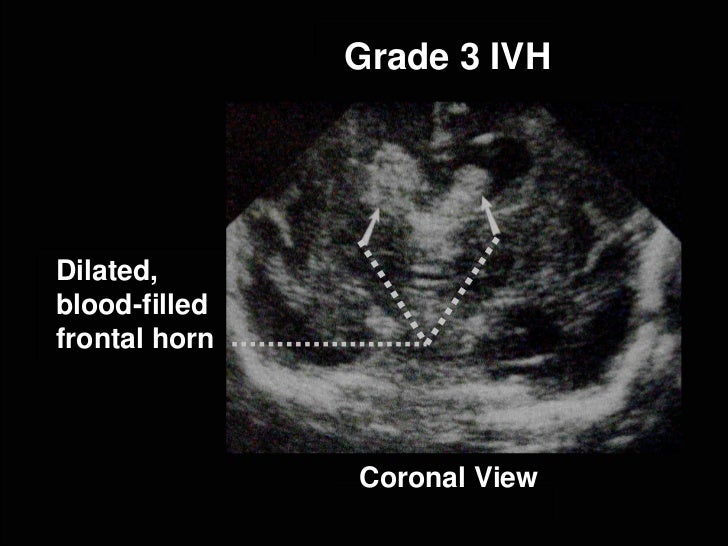 Grade 3 IVH

Dilated, blood-filled frontal horn

Coronal View